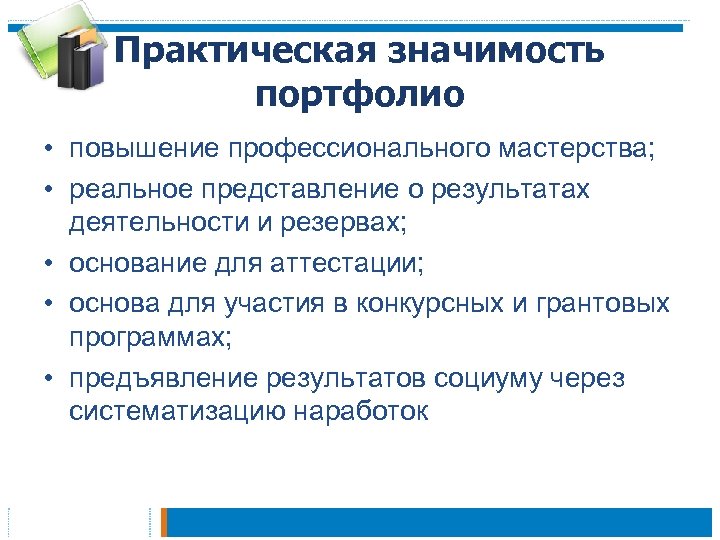 Практическая значимость портфолио

• повышение профессионального мастерства;
• реальное представление о результатах деятельности и резервах;
• основание для аттестации;
• основа для участия в конкурсных и грантовых программах;
• предъявление результатов социуму через систематизацию наработок